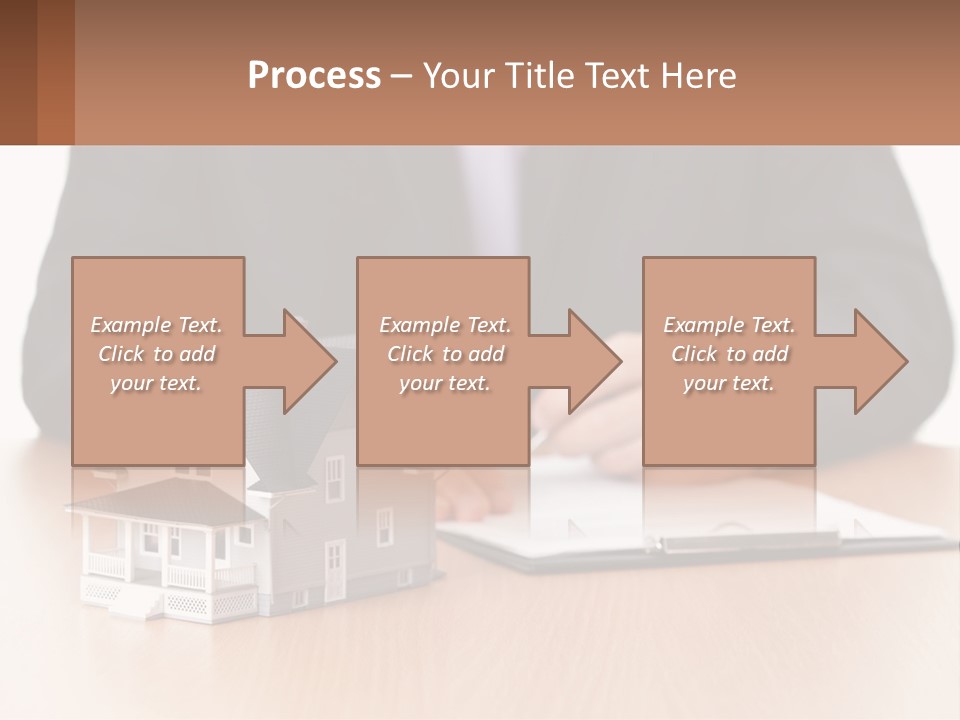 Process – Your Title Text Here

Example Text. Click to add your text.

Example Text. Click to add your text.

Example Text. Click to add your text.